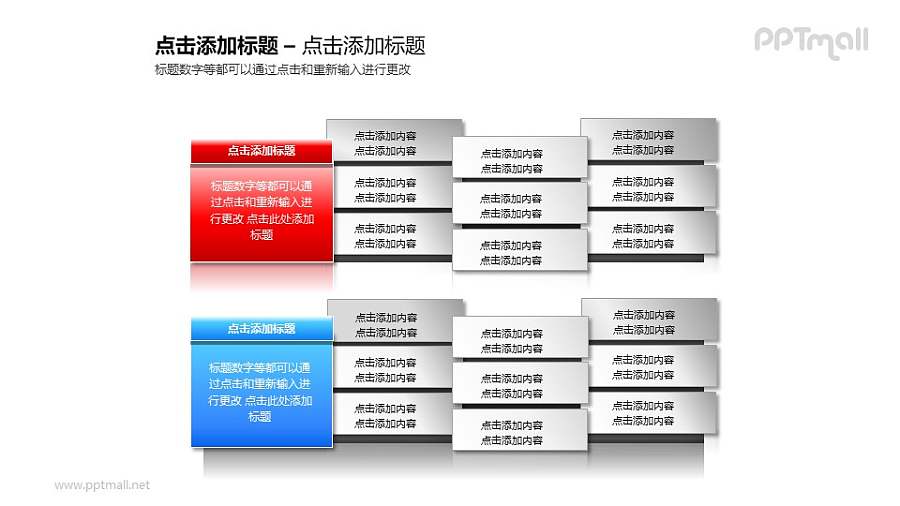 点击添加标题 – 点击添加标题
标题数字等都可以通过点击和重新输入进行更改

PPTmall

点击添加标题
标题数字等都可以通过点击和重新输入进行更改 点击此处添加标题

点击添加内容
点击添加内容

点击添加内容
点击添加内容

点击添加内容
点击添加内容

点击添加内容
点击添加内容

点击添加内容
点击添加内容

点击添加内容
点击添加内容

点击添加内容
点击添加内容

点击添加内容
点击添加内容

点击添加内容
点击添加内容

点击添加标题
标题数字等都可以通过点击和重新输入进行更改 点击此处添加标题

点击添加内容
点击添加内容

点击添加内容
点击添加内容

点击添加内容
点击添加内容

点击添加内容
点击添加内容

点击添加内容
点击添加内容

点击添加内容
点击添加内容

点击添加内容
点击添加内容

点击添加内容
点击添加内容

点击添加内容
点击添加内容

www.pptmall.net